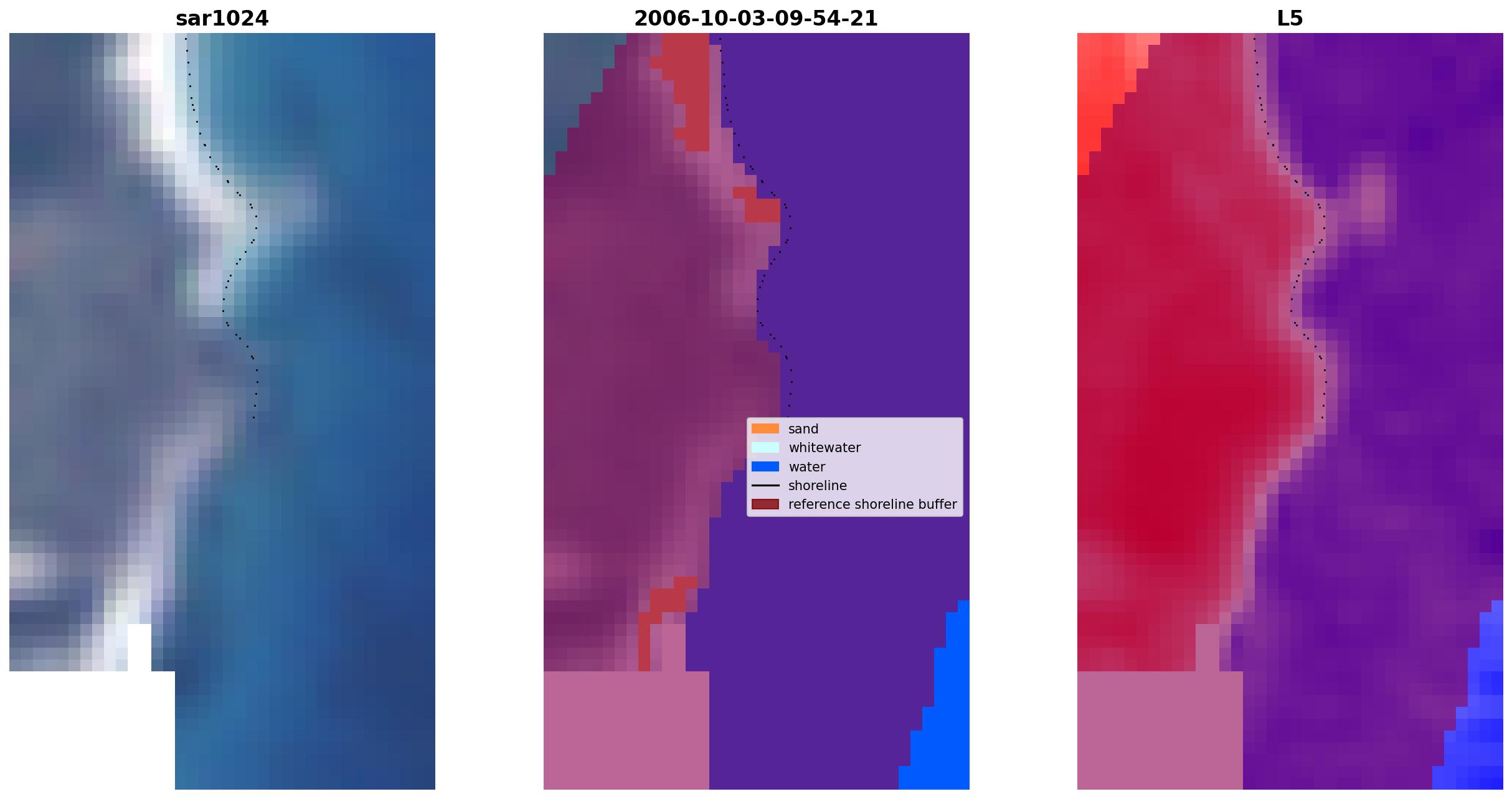 sar1024

2006-10-03-09-54-21

sand
whitewater
water
shoreline
reference shoreline buffer

L5